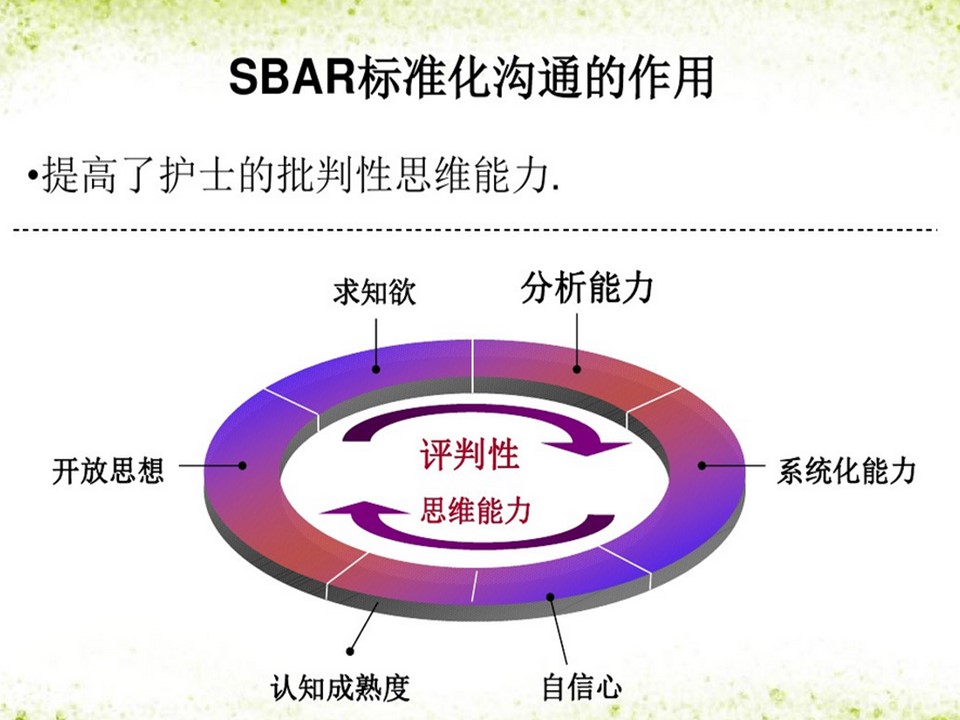 SBAR标准化沟通的作用

•提高了护士的批判性思维能力.

求知欲

分析能力

开放思想

评判性

思维能力

系统化能力

认知成熟度

自信心